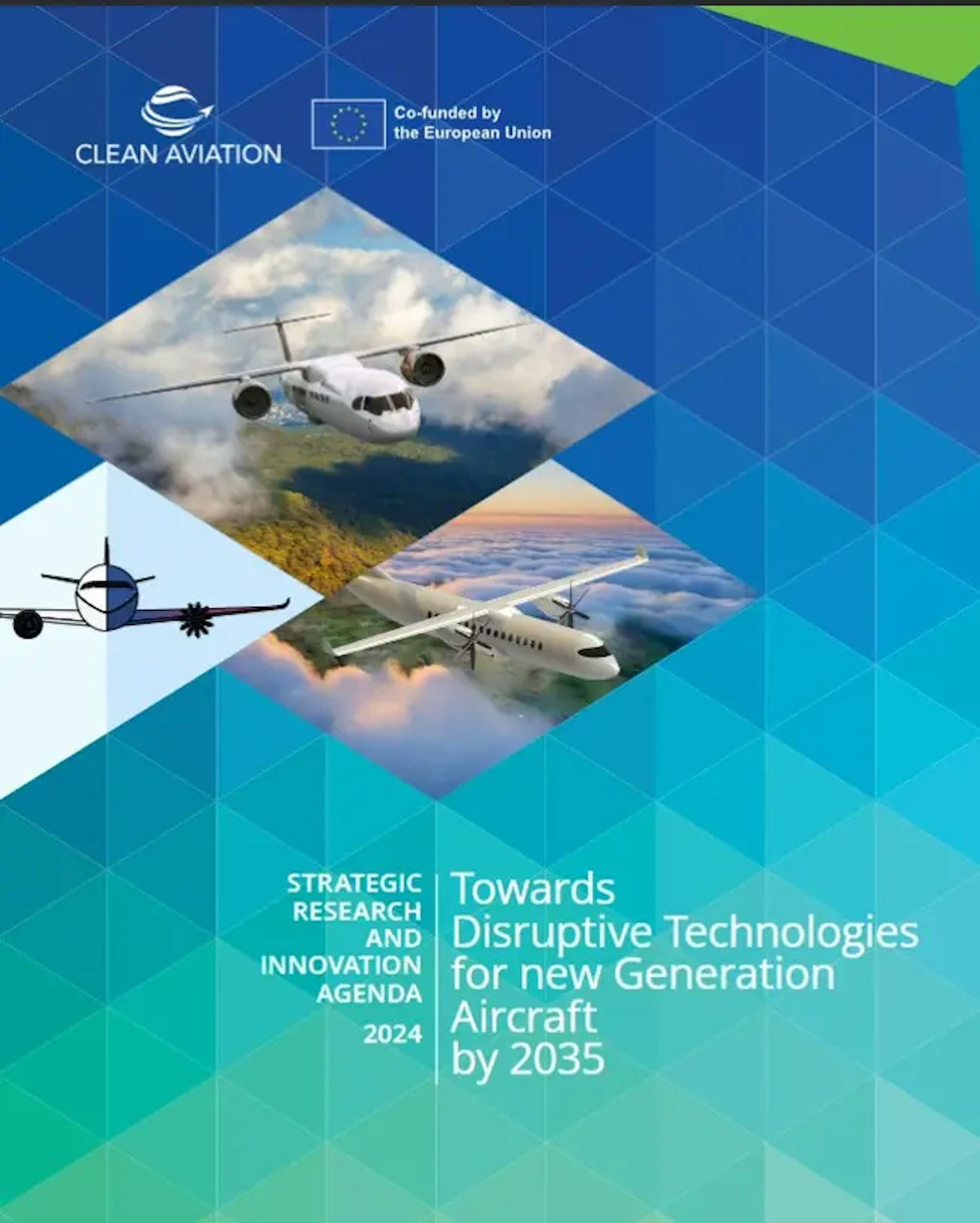 CLEAN AVIATION

Co-funded by the European Union

STRATEGIC RESEARCH AND INNOVATION AGENDA 2024

Towards Disruptive Technologies for new Generation Aircraft by 2035